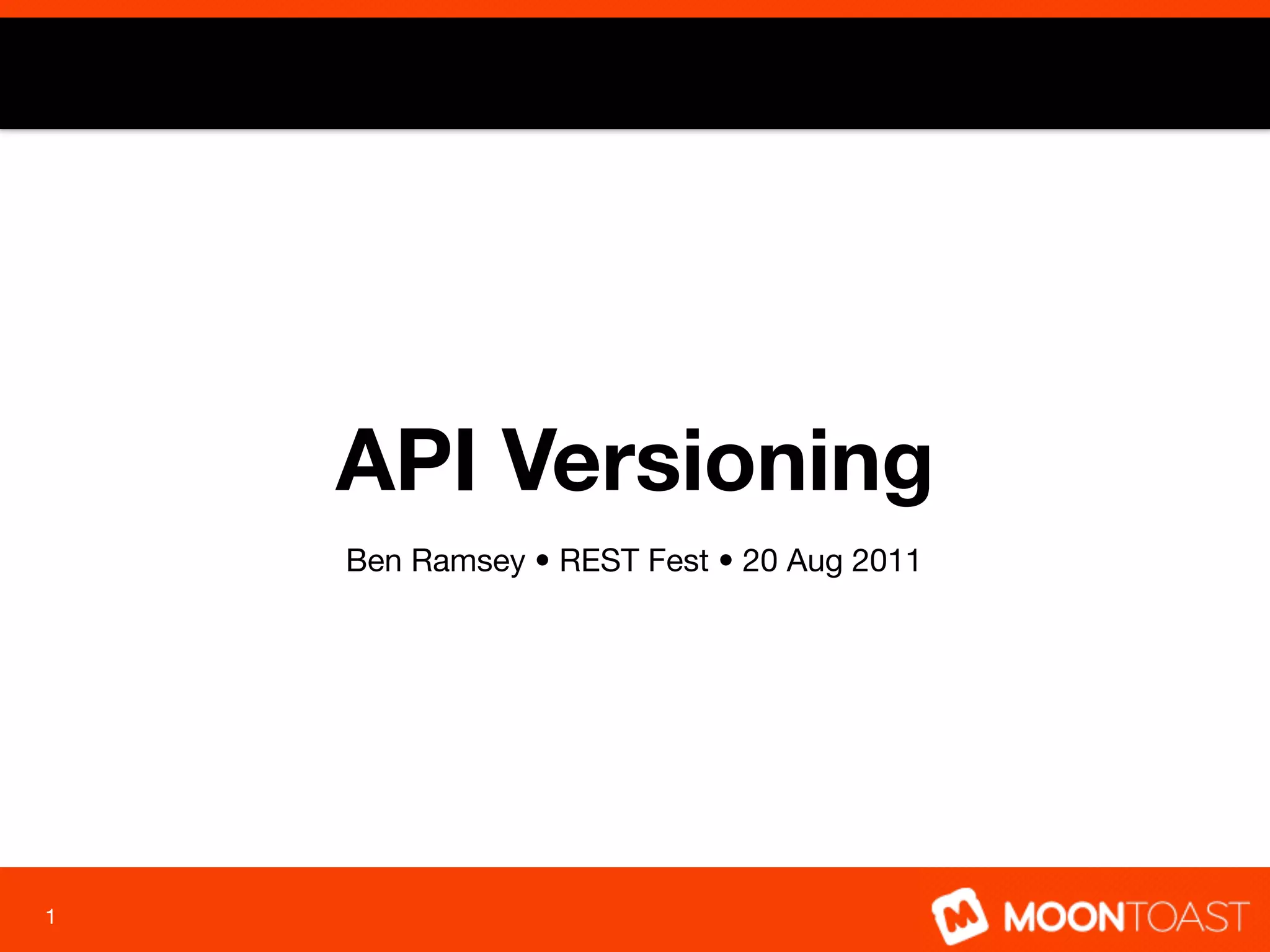 API Versioning

Ben Ramsey • REST Fest • 20 Aug 2011

1

MOONTOAST